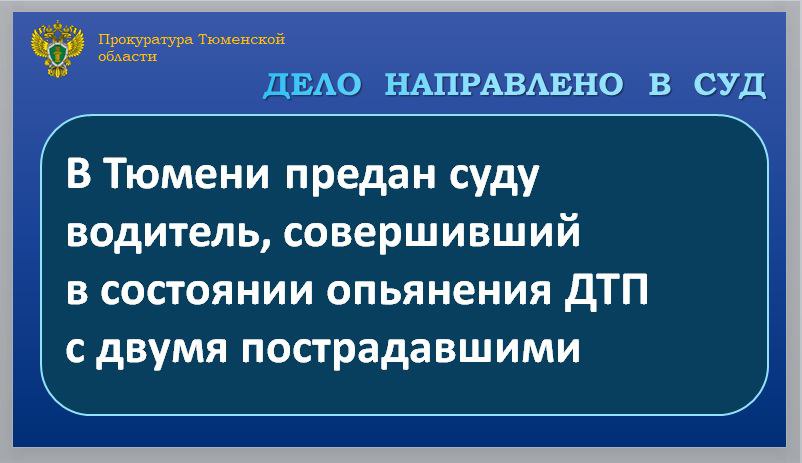 Прокуратура Тюменской области

ДЕЛО НАПРАВЛЕНО В СУД

В Тюмени предан суду водитель, совершивший в состоянии опьянения ДТП с двумя пострадавшими